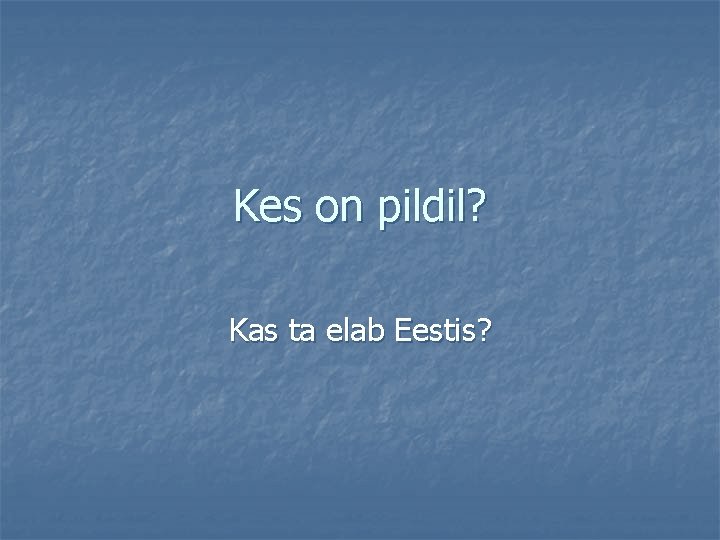 Kes on pildil?

Kas ta elab Eestis?